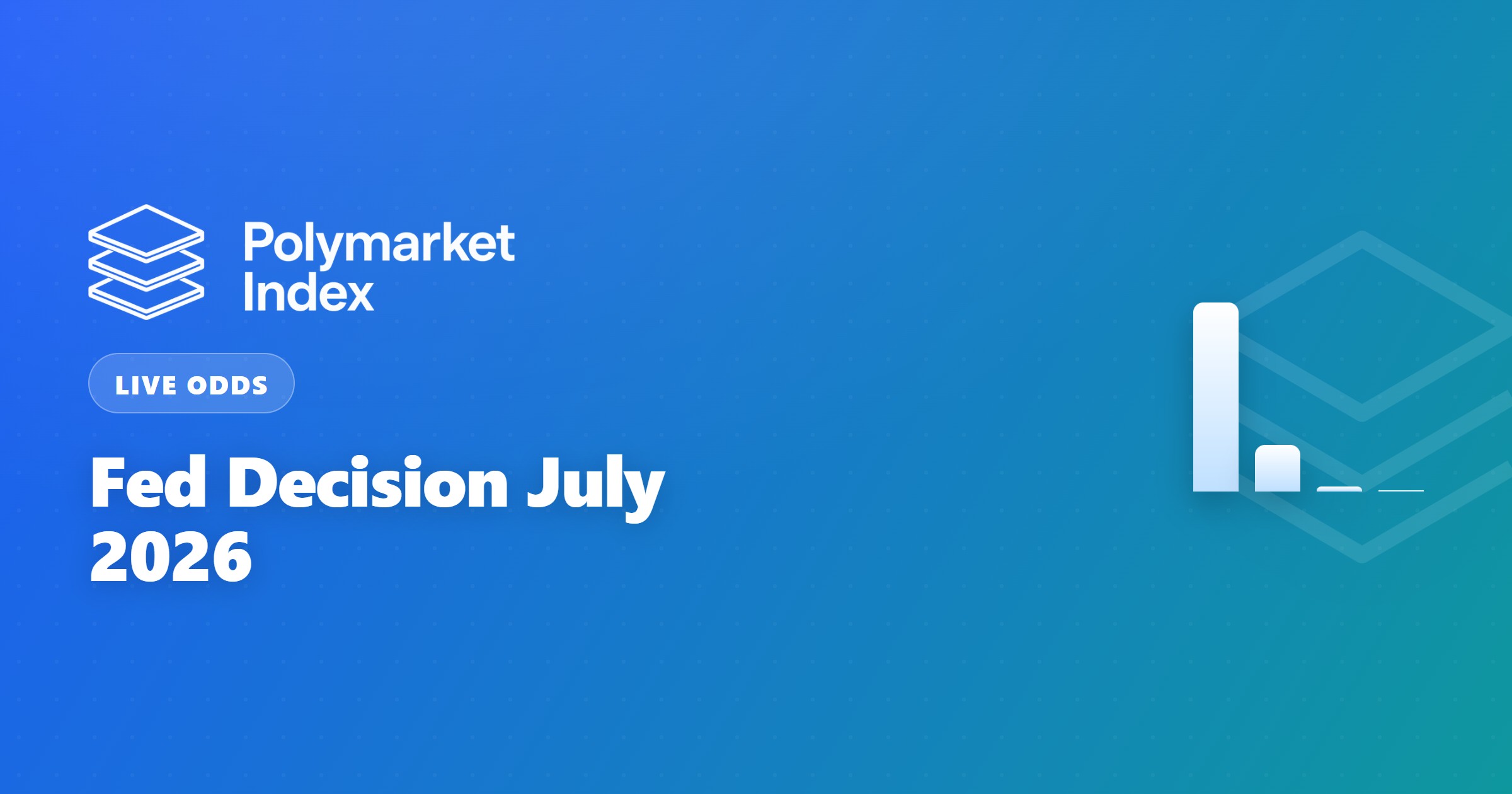 Polymarket Index

LIVE ODDS

Fed Decision July 2026